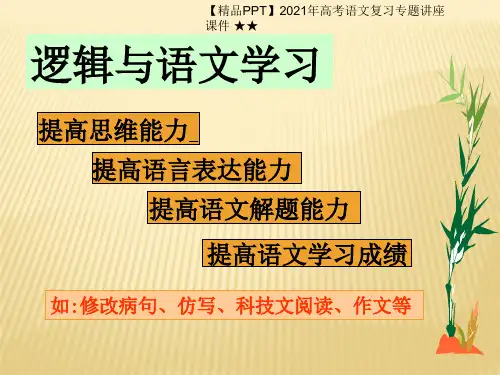 【精品PPT】2021年高考语文复习专题讲座课件 ★★

逻辑与语文学习

提高思维能力

提高语言表达能力

提高语文解题能力

提高语文学习成绩

如:修改病句、仿写、科技文阅读、作文等